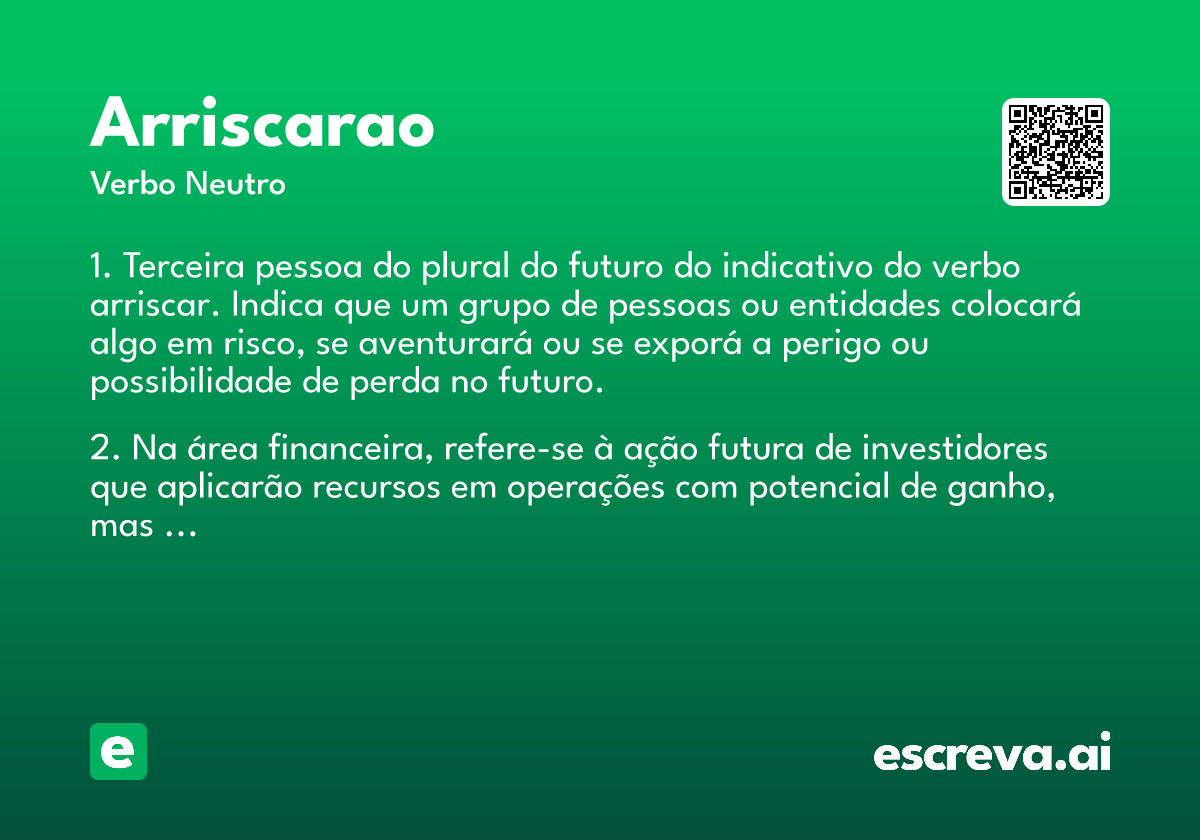 Arriscarao
Verbo Neutro

1. Terceira pessoa do plural do futuro do indicativo do verbo arriscar. Indica que um grupo de pessoas ou entidades colocará algo em risco, se aventurará ou se exporá a perigo ou possibilidade de perda no futuro.

2. Na área financeira, refere-se à ação futura de investidores que aplicarão recursos em operações com potencial de ganho, mas ...

e

escreva.ai